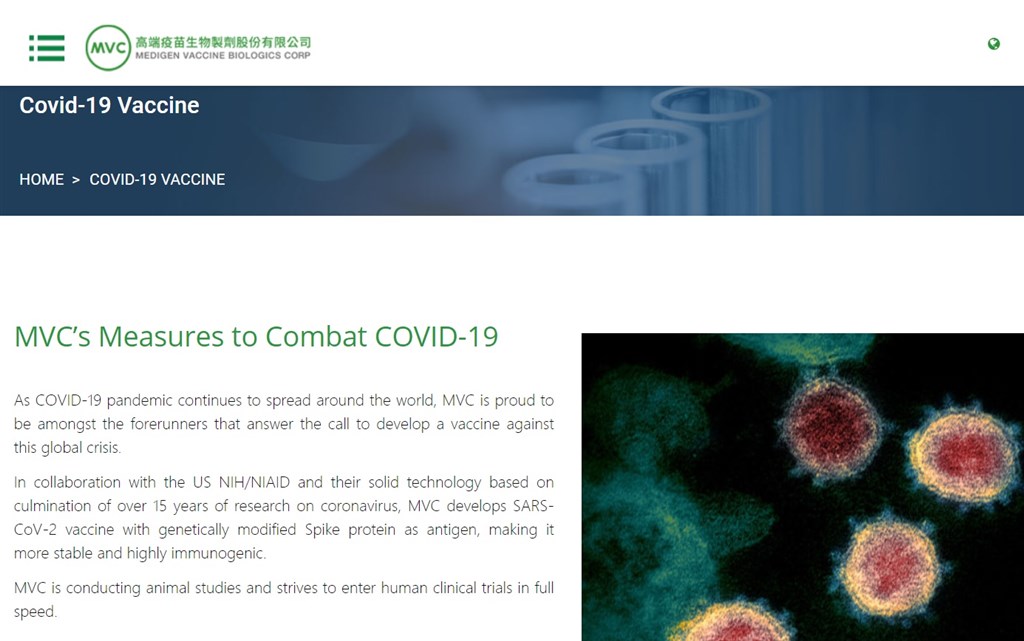 MVC 高端疫苗生物製劑股份有限公司
MEDIGEN VACCINE BIOLOGICS CORP

Covid-19 Vaccine

HOME > COVID-19 VACCINE

MVC's Measures to Combat COVID-19

As COVID-19 pandemic continues to spread around the world, MVC is proud to be amongst the forerunners that answer the call to develop a vaccine against this global crisis.

In collaboration with the US NIH/NIAID and their solid technology based on culmination of over 15 years of research on coronavirus, MVC develops SARS-CoV-2 vaccine with genetically modified Spike protein as antigen, making it more stable and highly immunogenic.

MVC is conducting animal studies and strives to enter human clinical trials in full speed.